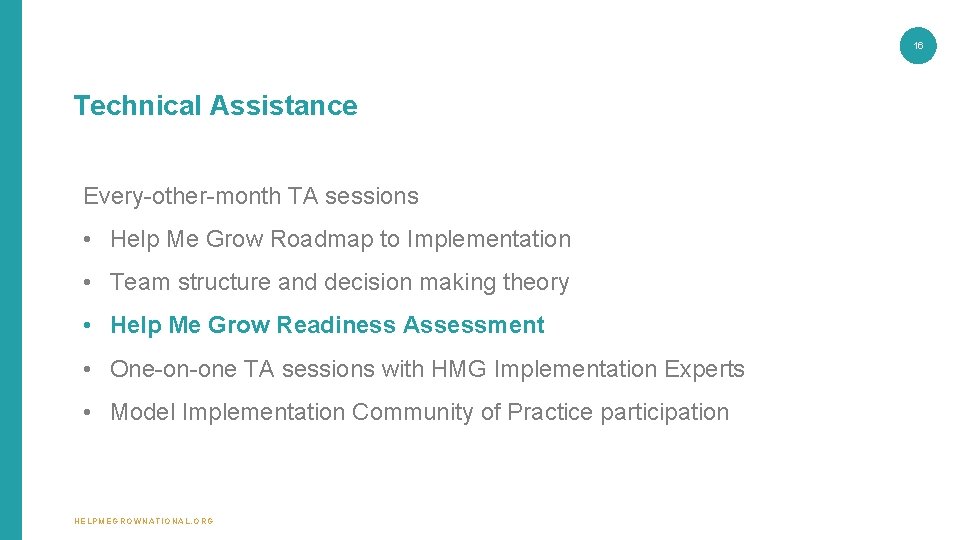 16

Technical Assistance

Every-other-month TA sessions

• Help Me Grow Roadmap to Implementation

• Team structure and decision making theory

• Help Me Grow Readiness Assessment

• One-on-one TA sessions with HMG Implementation Experts

• Model Implementation Community of Practice participation

HELPMEGROWNATIONAL.ORG